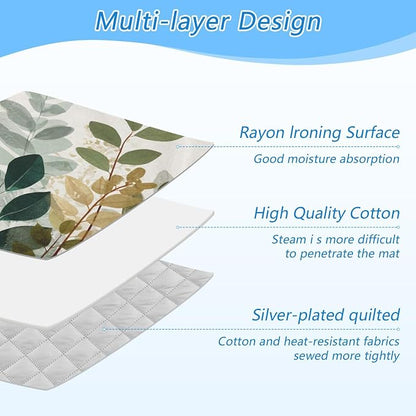 Multi-layer Design

Rayon Ironing Surface
Good moisture absorption

High Quality Cotton
Steam i s more difficult to penetrate the mat

Silver-plated quilted
Cotton and heat-resistant fabrics sewed more tightly